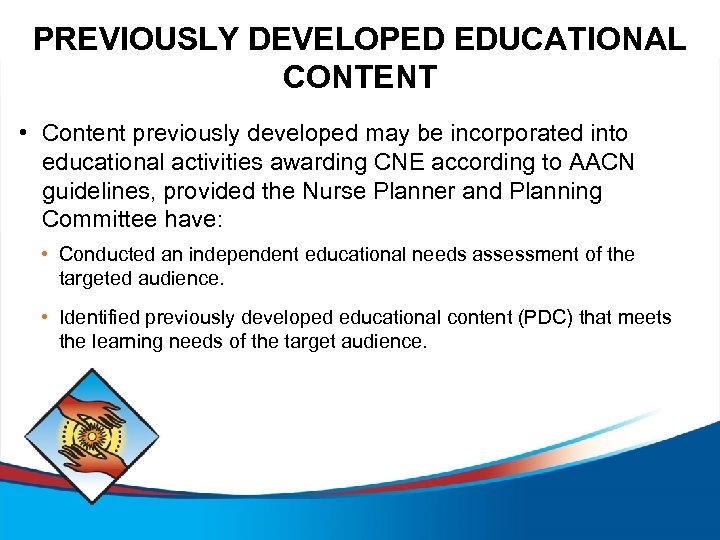 PREVIOUSLY DEVELOPED EDUCATIONAL CONTENT

• Content previously developed may be incorporated into educational activities awarding CNE according to AACN guidelines, provided the Nurse Planner and Planning Committee have:

• Conducted an independent educational needs assessment of the targeted audience.

• Identified previously developed educational content (PDC) that meets the learning needs of the target audience.